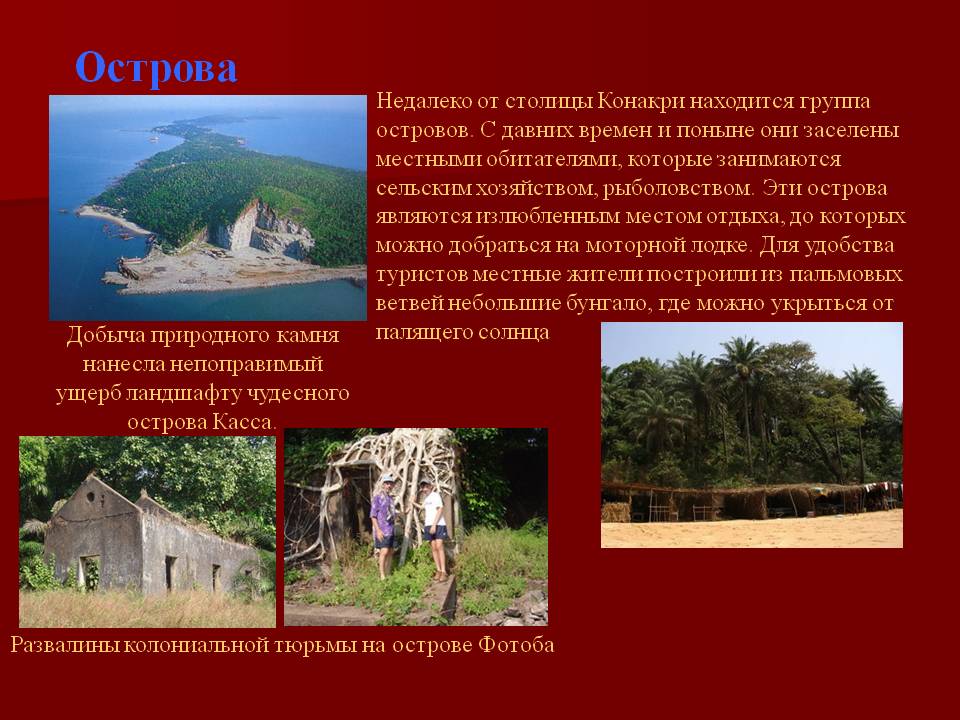 Острова

Недалеко от столицы Конакри находится группа островов. С давних времен и поныне они заселены местными обитателями, которые занимаются сельским хозяйством, рыболовством. Эти острова являются излюбленным местом отдыха, до которых можно добраться на моторной лодке. Для удобства туристов местные жители построили из пальмовых ветвей небольшие бунгало, где можно укрыться от палящего солнца

Добыча природного камня нанесла непоправимый ущерб ландшафту чудесного острова Касса.

Развалины колониальной тюрьмы на острове Фотоба